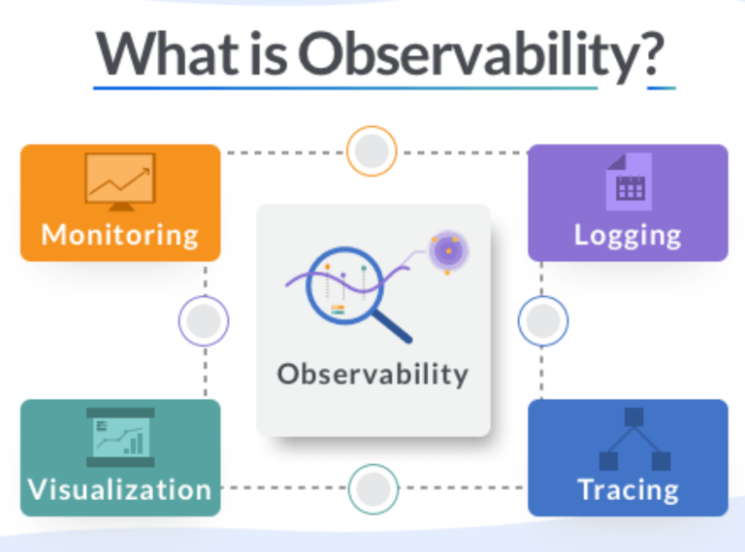 What is Observability?

Monitoring

Logging

Observability

Visualization

Tracing